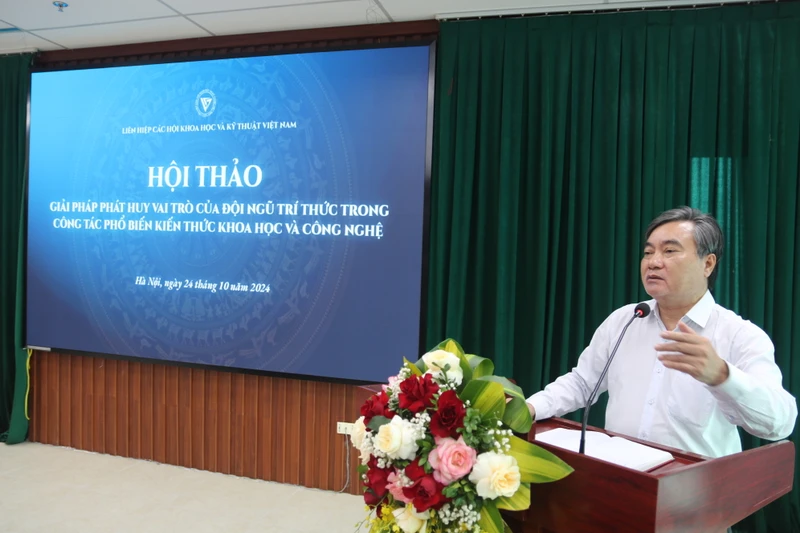 LIÊN HIỆP CÁC HỘI KHOA HỌC VÀ KỸ THUẬT VIỆT NAM

HỘI THẢO

GIẢI PHÁP PHÁT HUY VAI TRÒ CỦA ĐỘI NGŨ TRÍ THỨC TRONG CÔNG TÁC PHỔ BIẾN KIẾN THỨC KHOA HỌC VÀ CÔNG NGHỆ

Hà Nội, ngày 24 tháng 10 năm 2024